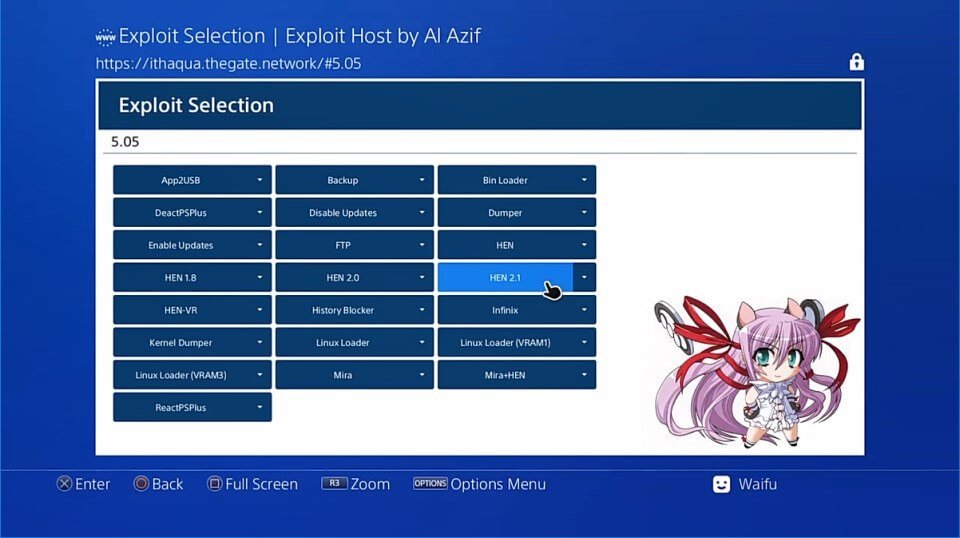 www Exploit Selection | Exploit Host by Al Azif
https://ithaqua.thegate.network/#5.05

Exploit Selection

5.05

App2USB
Backup
Bin Loader
DeactPSPlus
Disable Updates
Dumper
Enable Updates
FTP
HEN
HEN 1.8
HEN 2.0
HEN 2.1
HEN-VR
History Blocker
Infinix
Kernel Dumper
Linux Loader
Linux Loader (VRAM1)
Linux Loader (VRAM3)
Mira
Mira+HEN
ReactPSPlus

Enter Back Full Screen R3 Zoom OPTIONS Options Menu Waifu